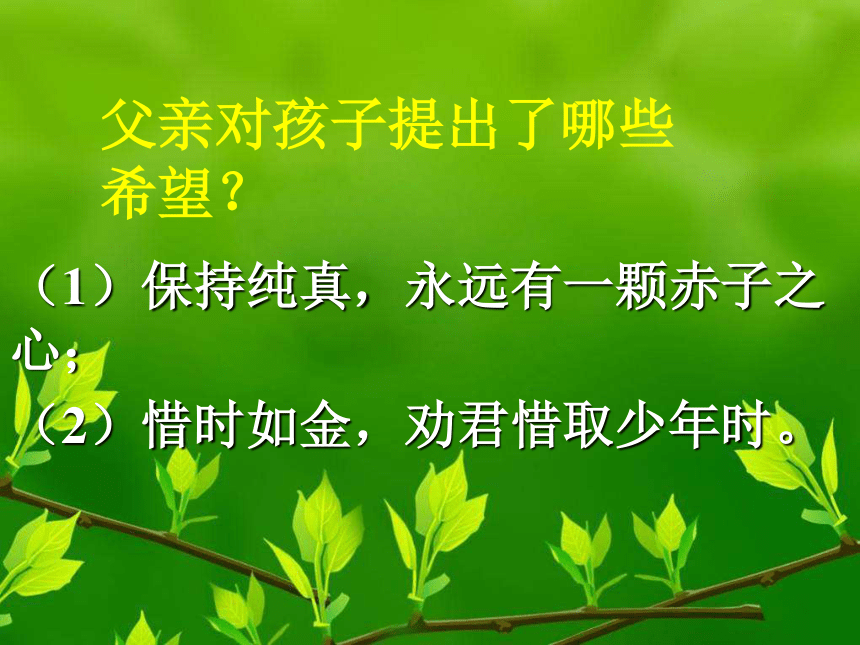 父亲对孩子提出了哪些希望？

（1）保持纯真，永远有一颗赤子之心；

（2）惜时如金，劝君惜取少年时。